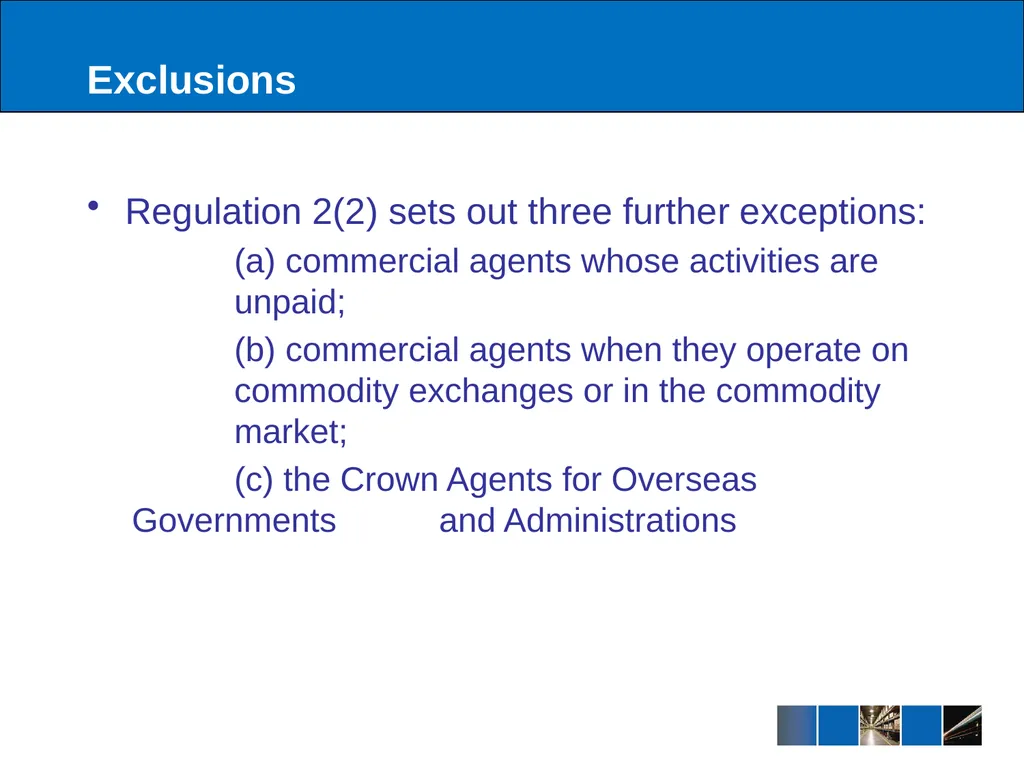 Exclusions

• Regulation 2(2) sets out three further exceptions:

(a) commercial agents whose activities are unpaid;

(b) commercial agents when they operate on commodity exchanges or in the commodity market;

(c) the Crown Agents for Overseas Governments and Administrations